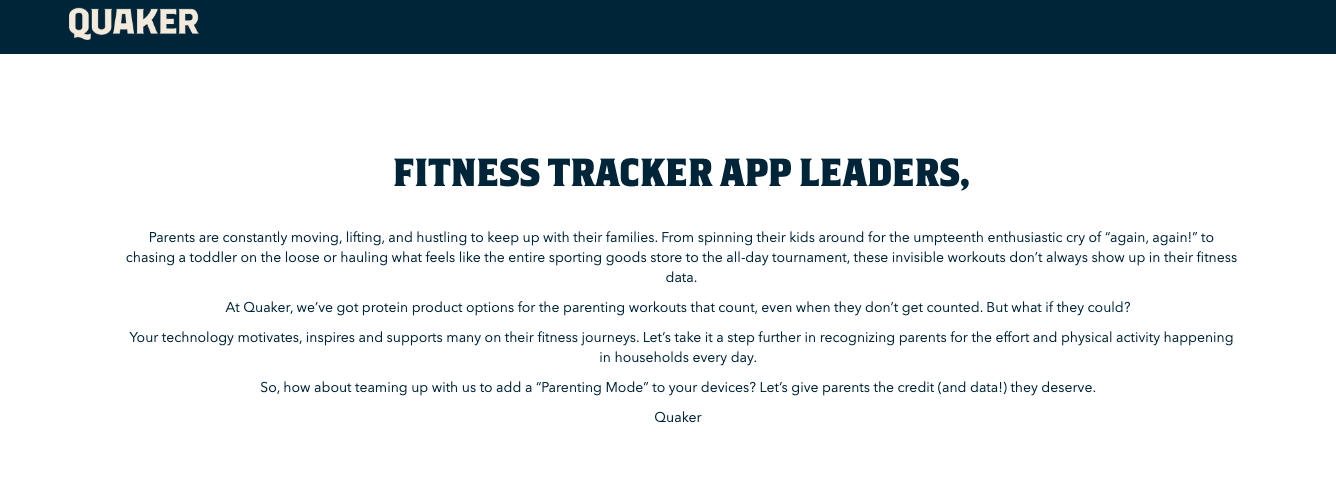 QUAKER

FITNESS TRACKER APP LEADERS,

Parents are constantly moving, lifting, and hustling to keep up with their families. From spinning their kids around for the umpteenth enthusiastic cry of “again, again!” to chasing a toddler on the loose or hauling what feels like the entire sporting goods store to the all-day tournament, these invisible workouts don’t always show up in their fitness data.

At Quaker, we’ve got protein product options for the parenting workouts that count, even when they don’t get counted. But what if they could?

Your technology motivates, inspires and supports many on their fitness journeys. Let’s take it a step further in recognizing parents for the effort and physical activity happening in households every day.

So, how about teaming up with us to add a “Parenting Mode” to your devices? Let’s give parents the credit (and data!) they deserve.

Quaker